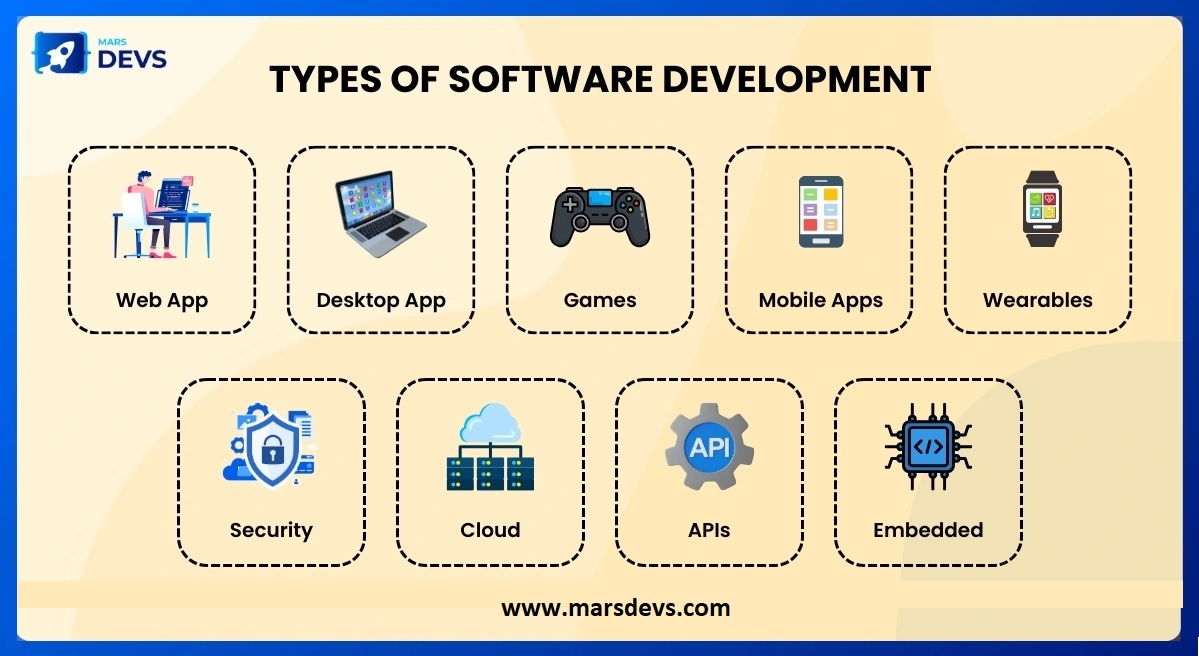 MARS DEVS

TYPES OF SOFTWARE DEVELOPMENT

Web App

Desktop App

Games

Mobile Apps

Wearables

Security

Cloud

API

APIs

</>

Embedded

www.marsdevs.com